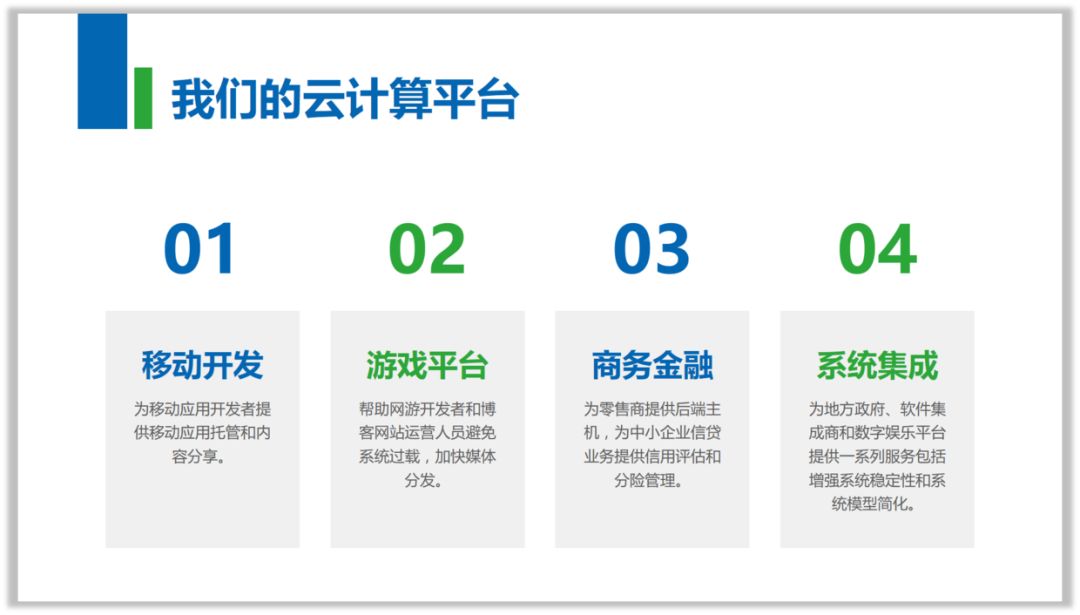 我们的云计算平台

01

移动开发

为移动应用开发者提供移动应用托管和内容分享。

02

游戏平台

帮助网游开发者和博客网站运营人员避免系统过载，加快媒体分发。

03

商务金融

为零售商提供后端主机，为中小企业信贷业务提供信用评估和分险管理。

04

系统集成

为地方政府、软件集成商和数字娱乐平台提供一系列服务包括增强系统稳定性和系统模型简化。